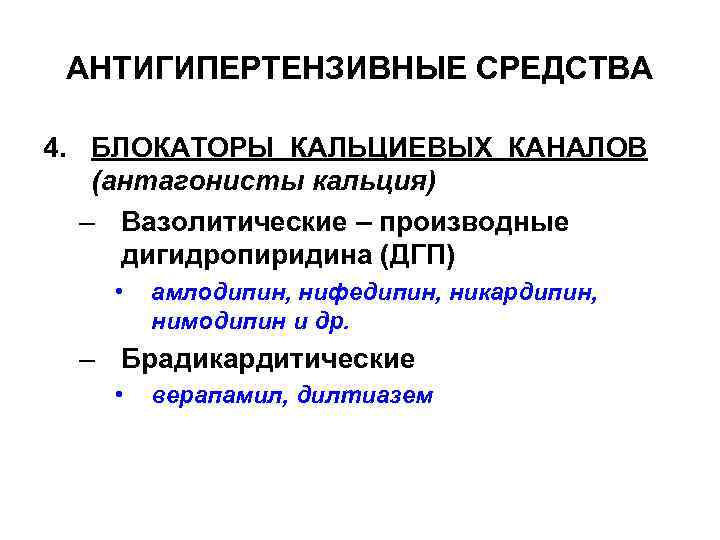 АНТИГИПЕРТЕНЗИВНЫЕ СРЕДСТВА

4. БЛОКАТОРЫ КАЛЬЦИЕВЫХ КАНАЛОВ (антагонисты кальция)

– Вазолитические – производные дигидропиридина (ДГП)

• амлодипин, нифедипин, никардипин, нимодипин и др.

– Брадикардитические

• верапамил, дилтиазем